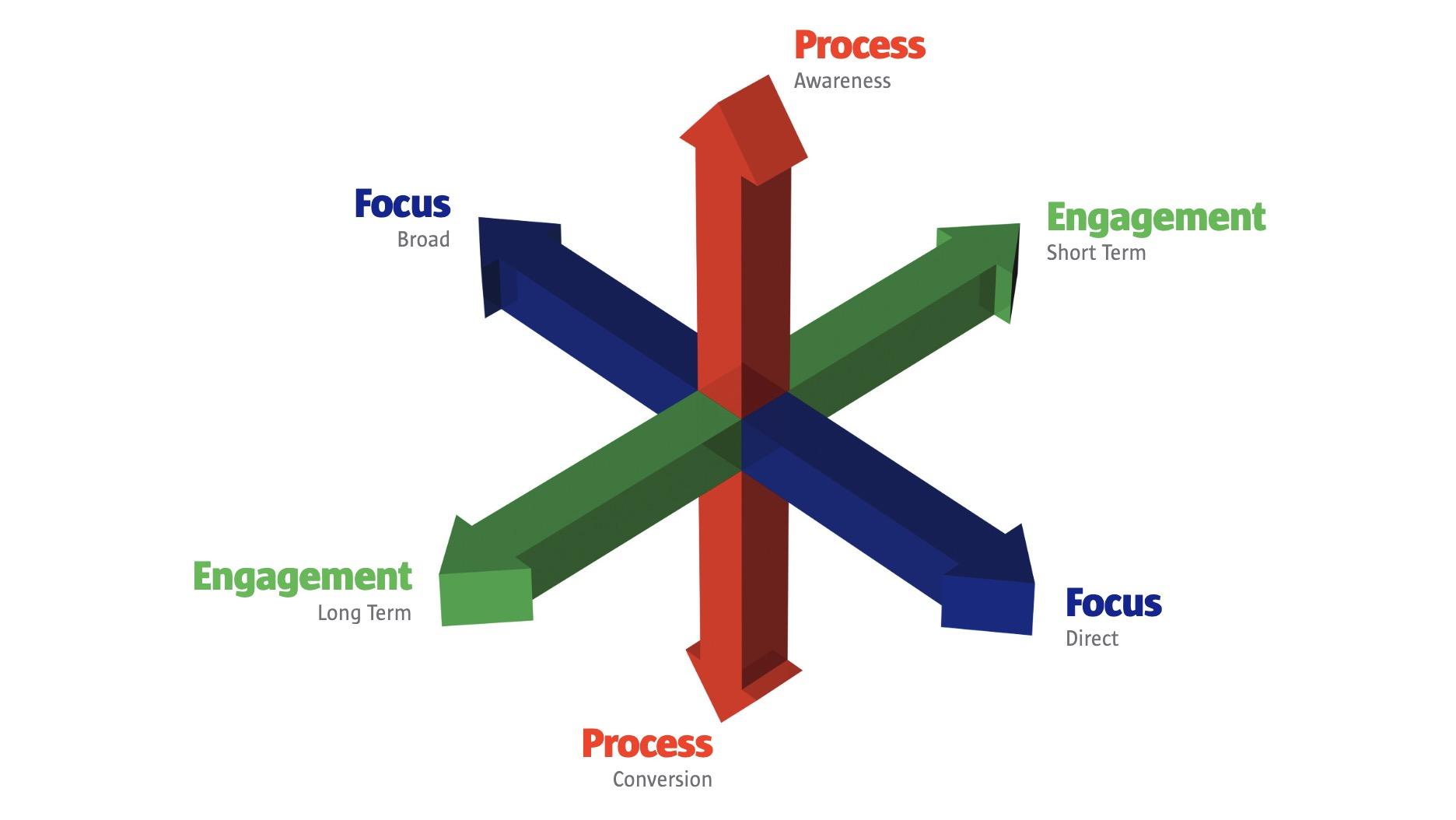 Process
Awareness

Focus
Broad

Engagement
Short Term

Engagement
Long Term

Focus
Direct

Process
Conversion